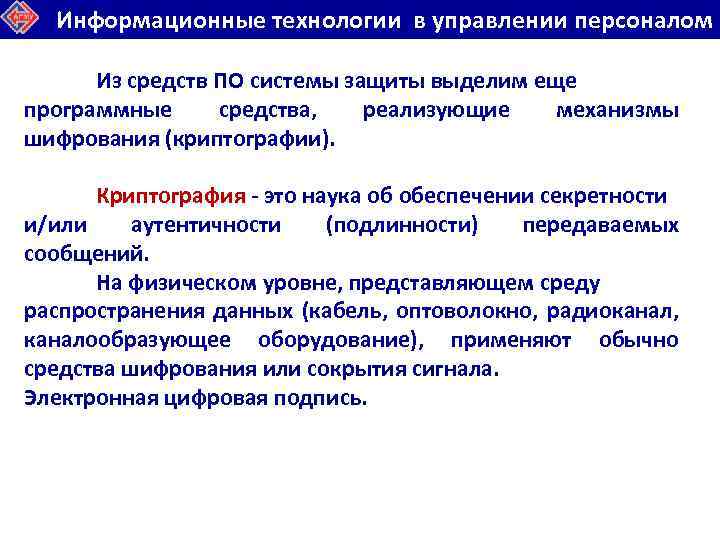 Информационные технологии в управлении персоналом

Из средств ПО системы защиты выделим еще программные средства, реализующие механизмы шифрования (криптографии).

Криптография - это наука об обеспечении секретности и/или аутентичности (подлинности) передаваемых сообщений.

На физическом уровне, представляющем среду распространения данных (кабель, оптоволокно, радиоканал, каналообразующее оборудование), применяют обычно средства шифрования или сокрытия сигнала.
Электронная цифровая подпись.